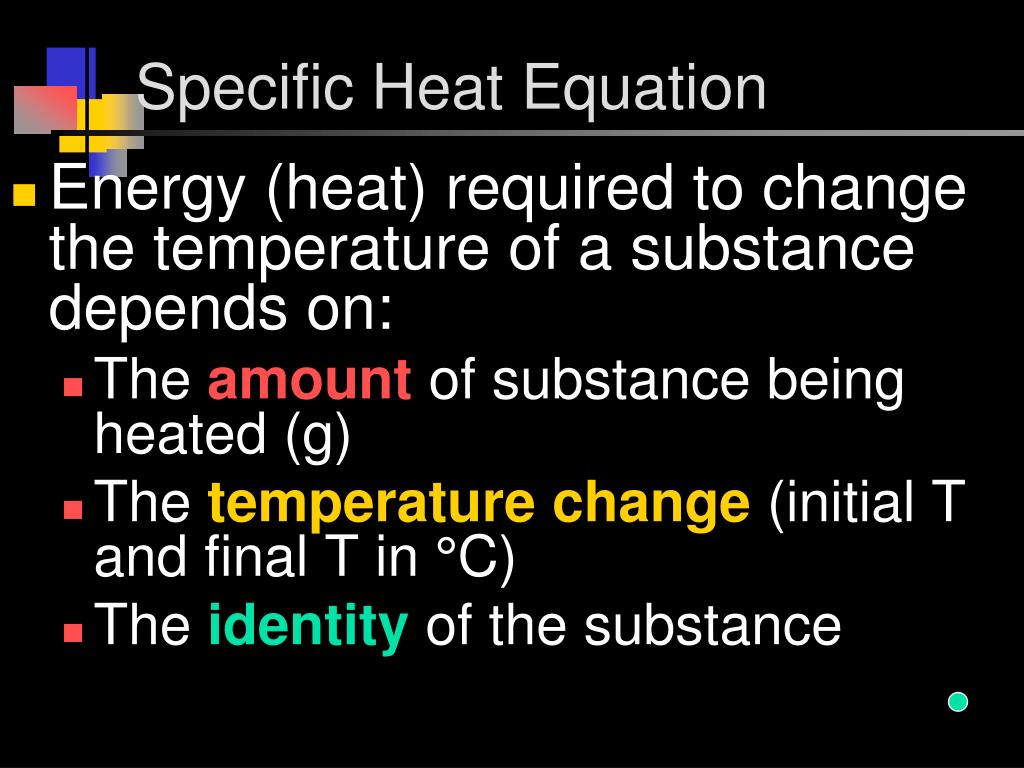 Specific Heat Equation

Energy (heat) required to change the temperature of a substance depends on:

The amount of substance being heated (g)

The temperature change (initial T and final T in °C)

The identity of the substance